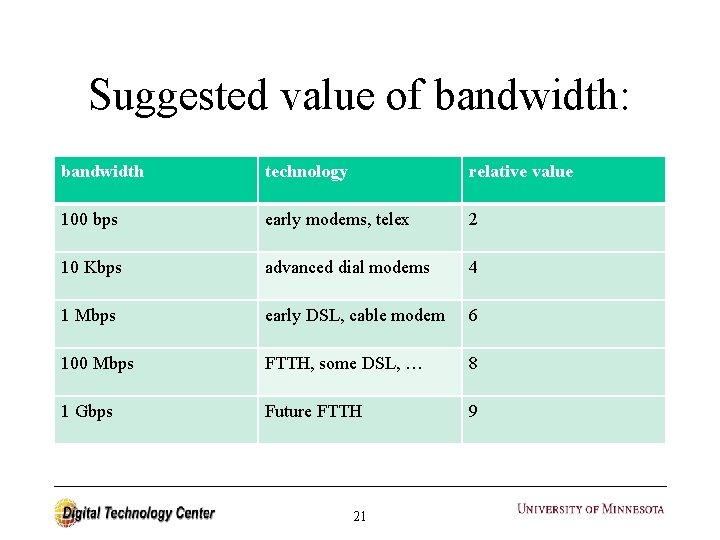 Suggested value of bandwidth:

| bandwidth | technology | relative value |
|---|---|---|
| 100 bps | early modems, telex | 2 |
| 10 Kbps | advanced dial modems | 4 |
| 1 Mbps | early DSL, cable modem | 6 |
| 100 Mbps | FTTH, some DSL, … | 8 |
| 1 Gbps | Future FTTH | 9 |

Digital Technology Center

21

UNIVERSITY OF MINNESOTA